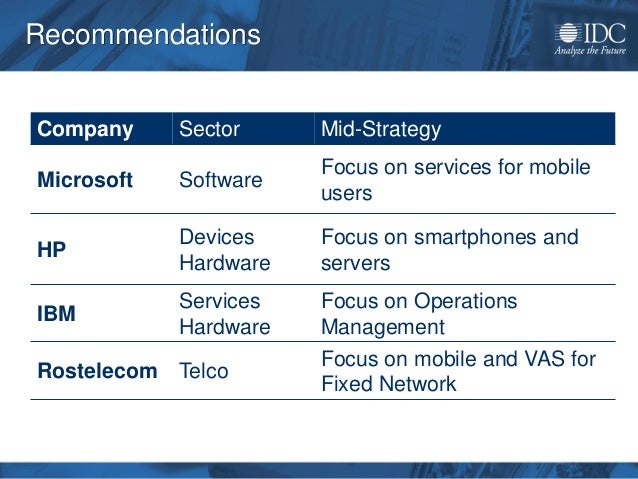 Recommendations

IDC
Analyze the Future

| Company | Sector | Mid-Strategy |
|---|---|---|
| Microsoft | Software | Focus on services for mobile users |
| HP | Devices Hardware | Focus on smartphones and servers |
| IBM | Services Hardware | Focus on Operations Management |
| Rostelecom | Telco | Focus on mobile and VAS for Fixed Network |